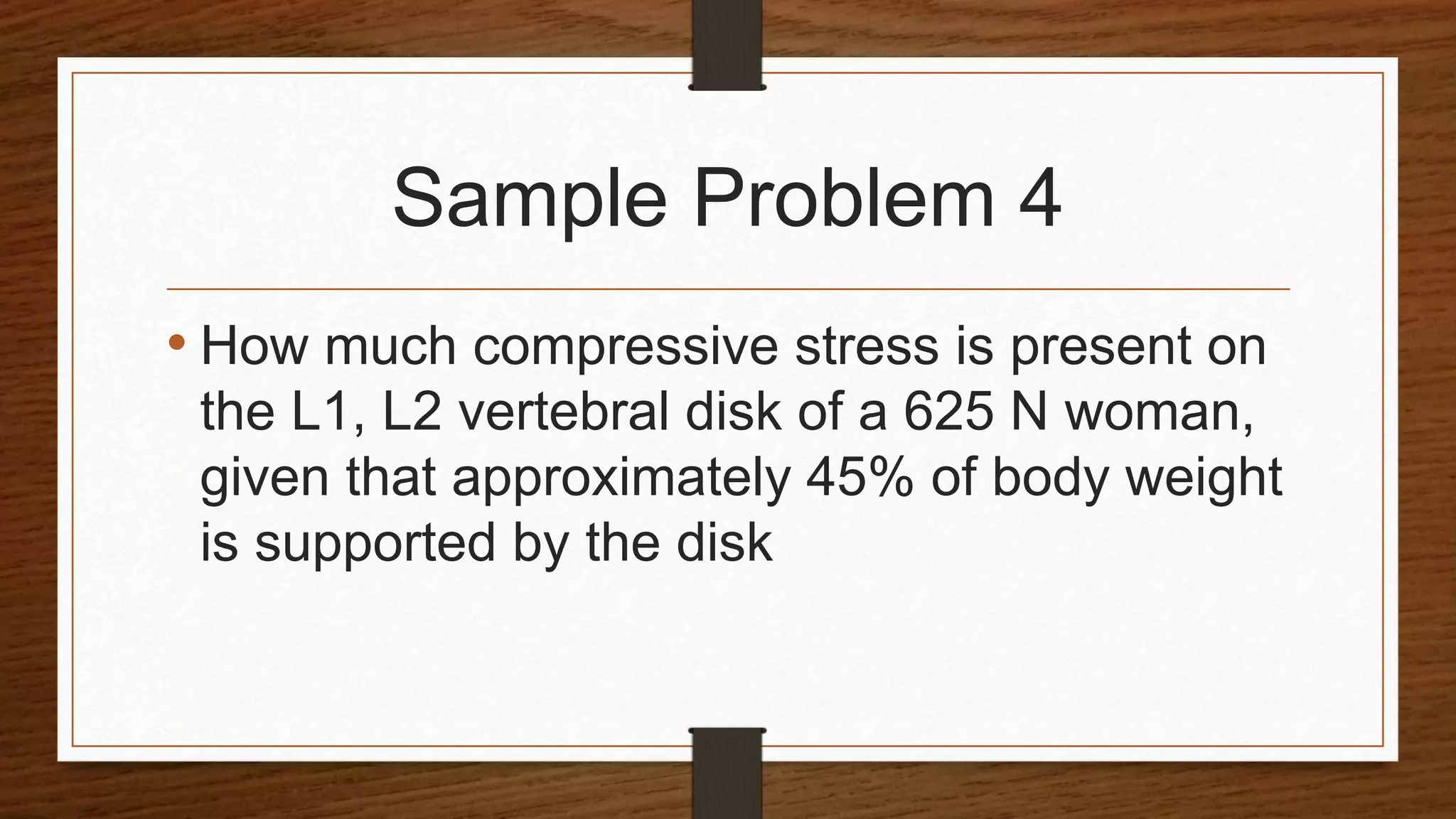 Sample Problem 4

• How much compressive stress is present on the L1, L2 vertebral disk of a 625 N woman, given that approximately 45% of body weight is supported by the disk